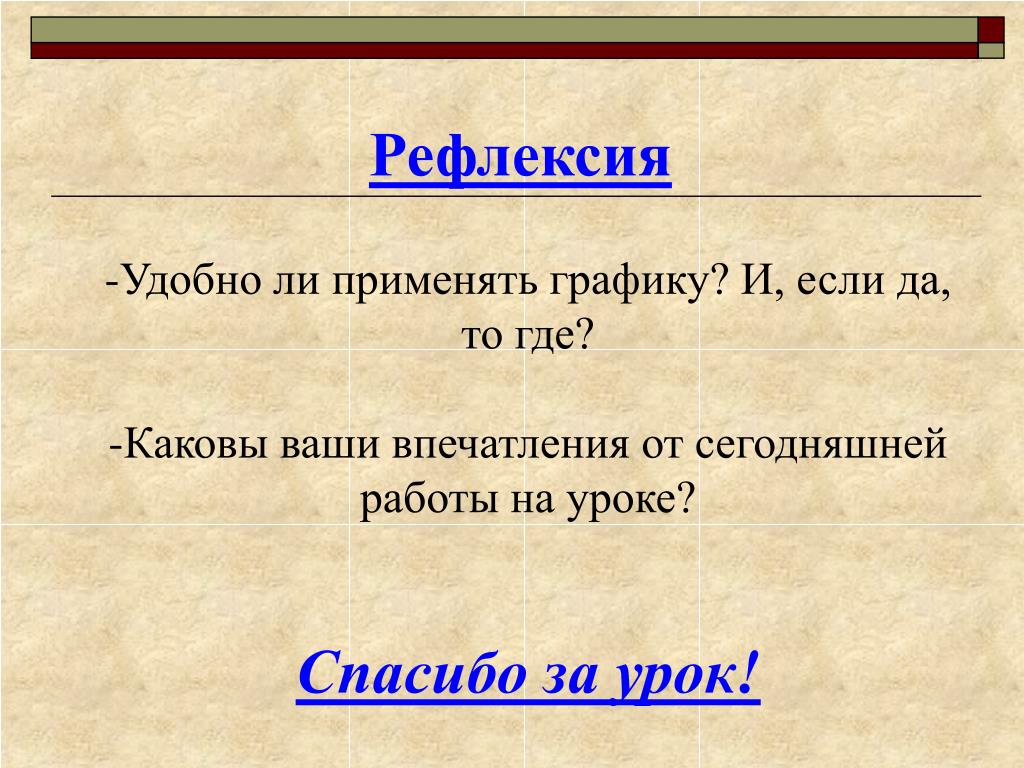 Рефлексия

-Удобно ли применять графику? И, если да, то где?

-Каковы ваши впечатления от сегодняшней работы на уроке?

Спасибо за урок!